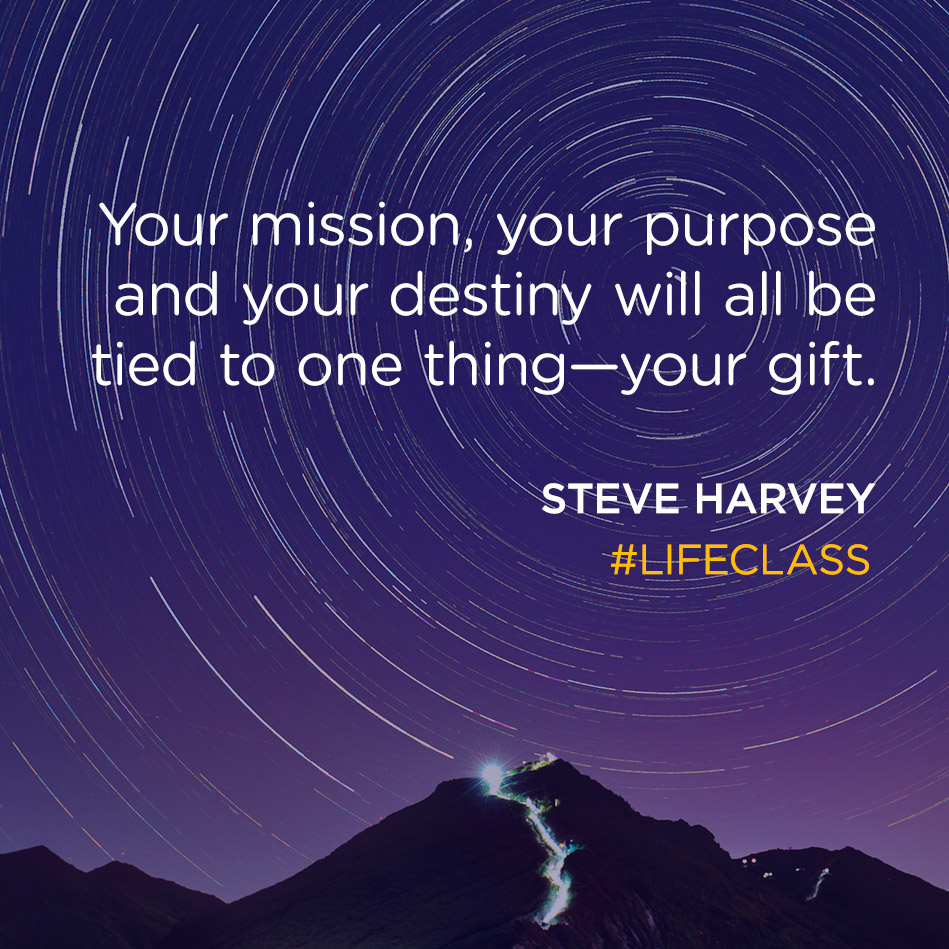 Your mission, your purpose and your destiny will all be tied to one thing—your gift.

STEVE HARVEY
#LIFECLASS